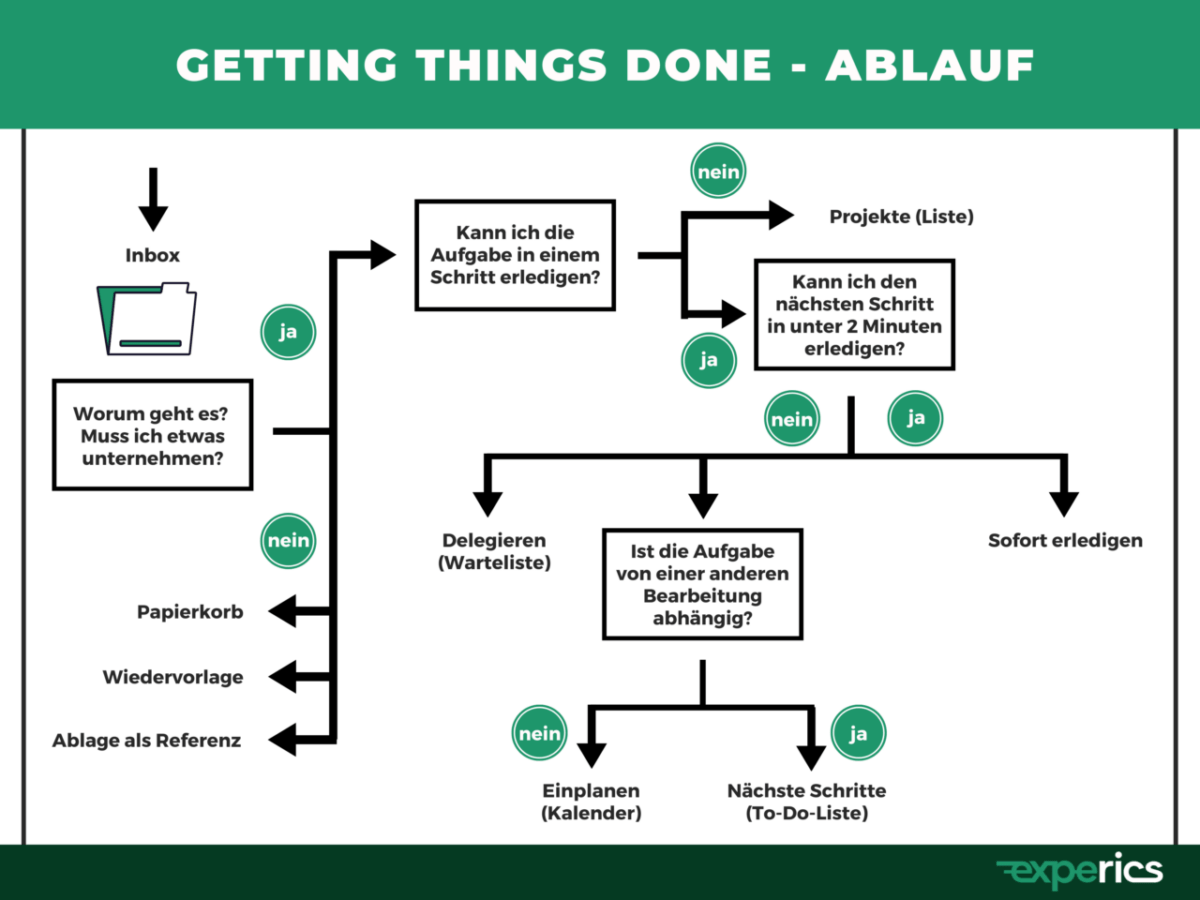 GETTING THINGS DONE - ABLAUF

Inbox

Worum geht es? Muss ich etwas unternehmen?

ja

nein

Papierkorb

Wiedervorlage

Ablage als Referenz

Kann ich die Aufgabe in einem Schritt erledigen?

nein

Projekte (Liste)

ja

Kann ich den nächsten Schritt in unter 2 Minuten erledigen?

nein

ja

Delegieren (Warteliste)

Ist die Aufgabe von einer anderen Bearbeitung abhängig?

Sofort erledigen

nein

ja

Einplanen (Kalender)

Nächste Schritte (To-Do-Liste)

experics